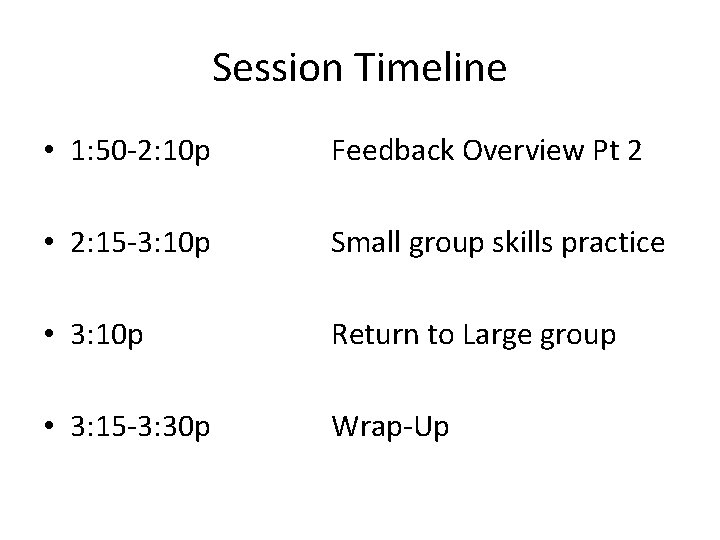 Session Timeline

• 1:50-2:10p Feedback Overview Pt 2

• 2:15-3:10p Small group skills practice

• 3:10p Return to Large group

• 3:15-3:30p Wrap-Up